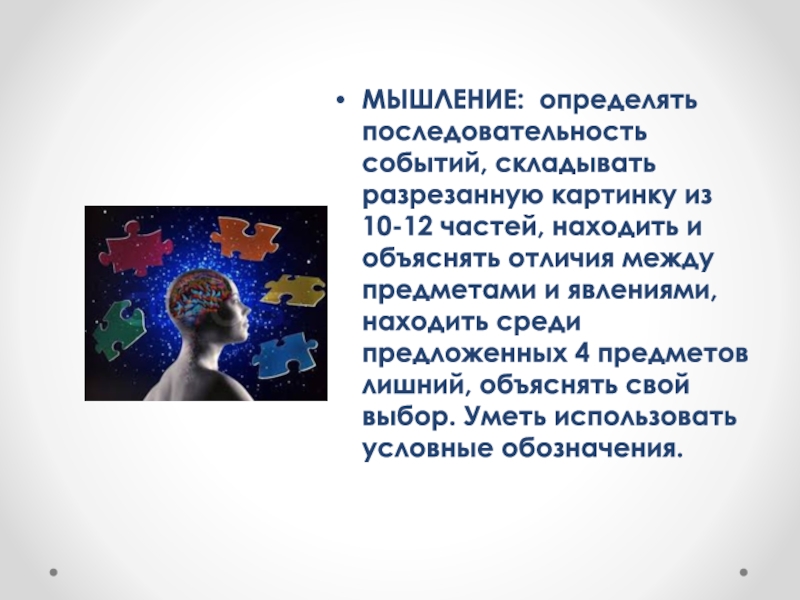 • МЫШЛЕНИЕ: определять последовательность событий, складывать разрезанную картинку из 10-12 частей, находить и объяснять отличия между предметами и явлениями, находить среди предложенных 4 предметов лишний, объяснять свой выбор. Уметь использовать условные обозначения.